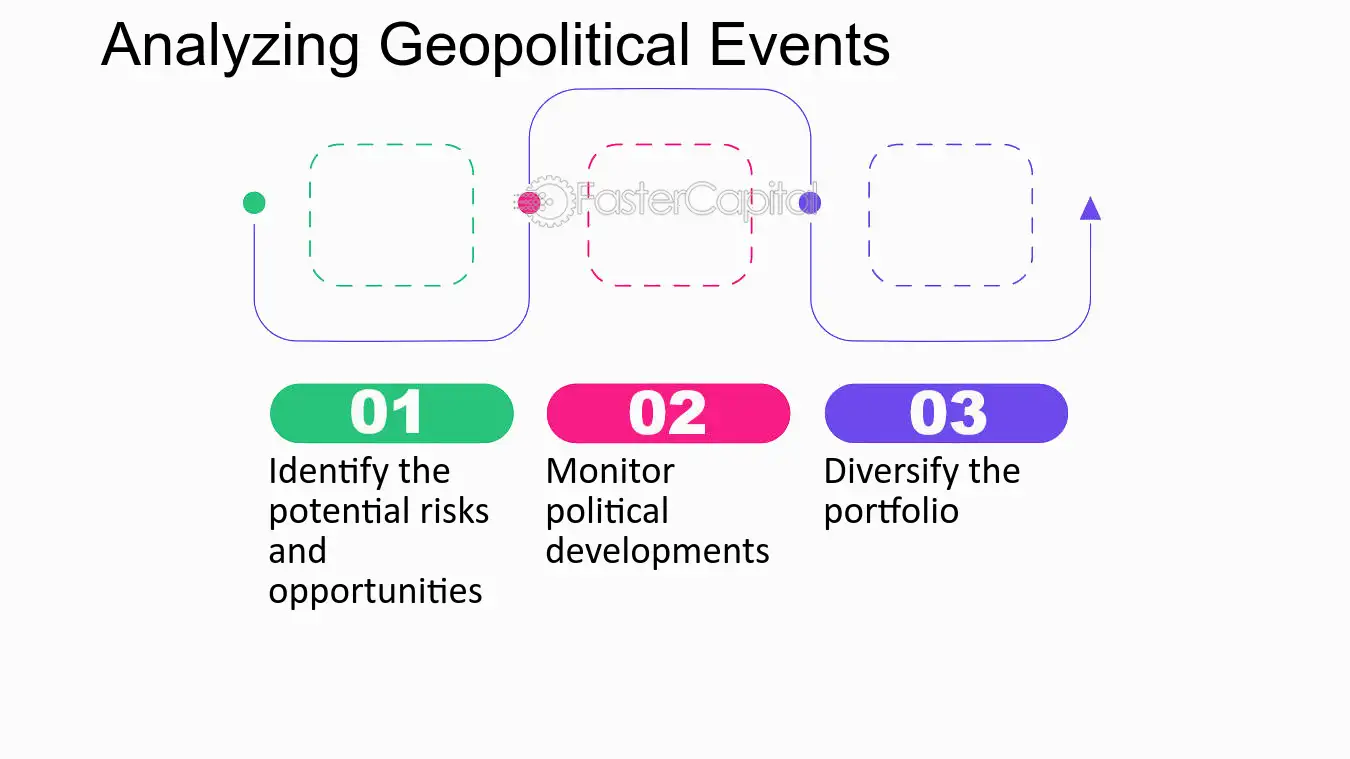 Analyzing Geopolitical Events

01

Identify the potential risks and opportunities

02

Monitor political developments

03

Diversify the portfolio

FasterCapital